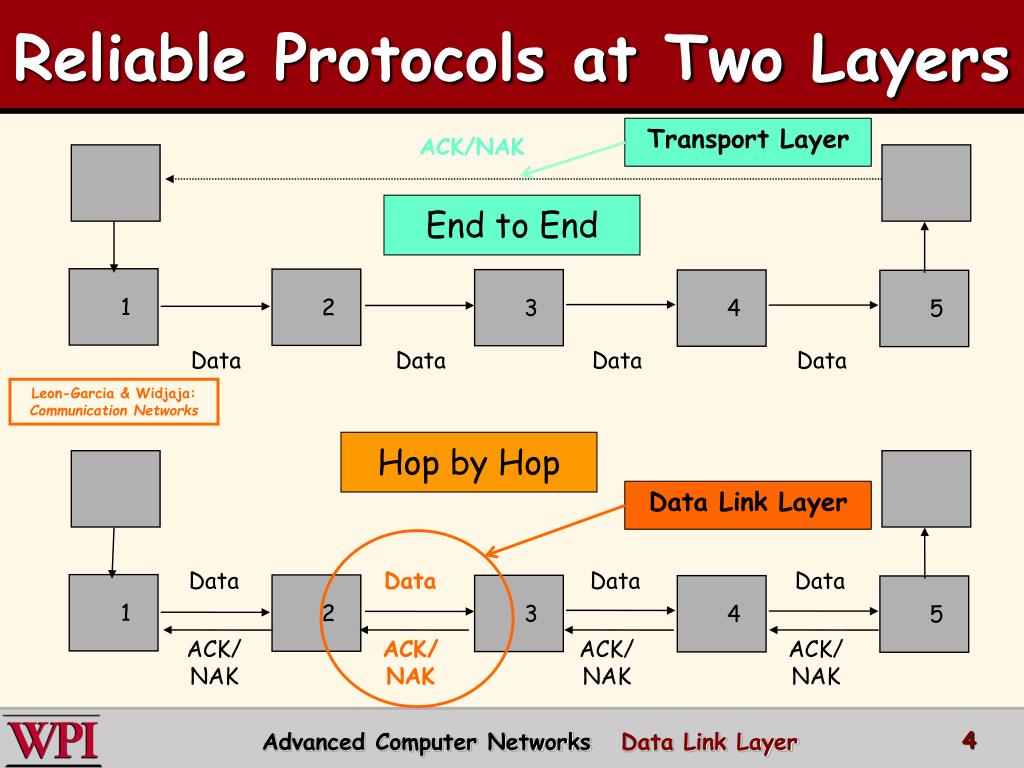 Reliable Protocols at Two Layers

ACK/NAK

Transport Layer

End to End

1 2 3 4 5

Data Data Data Data

Leon-Garcia & Widjaja: Communication Networks

Hop by Hop

Data Link Layer

Data Data Data Data

1 2 3 4 5

ACK/ NAK ACK/ NAK ACK/ NAK ACK/ NAK

WPI

Advanced Computer Networks Data Link Layer

4